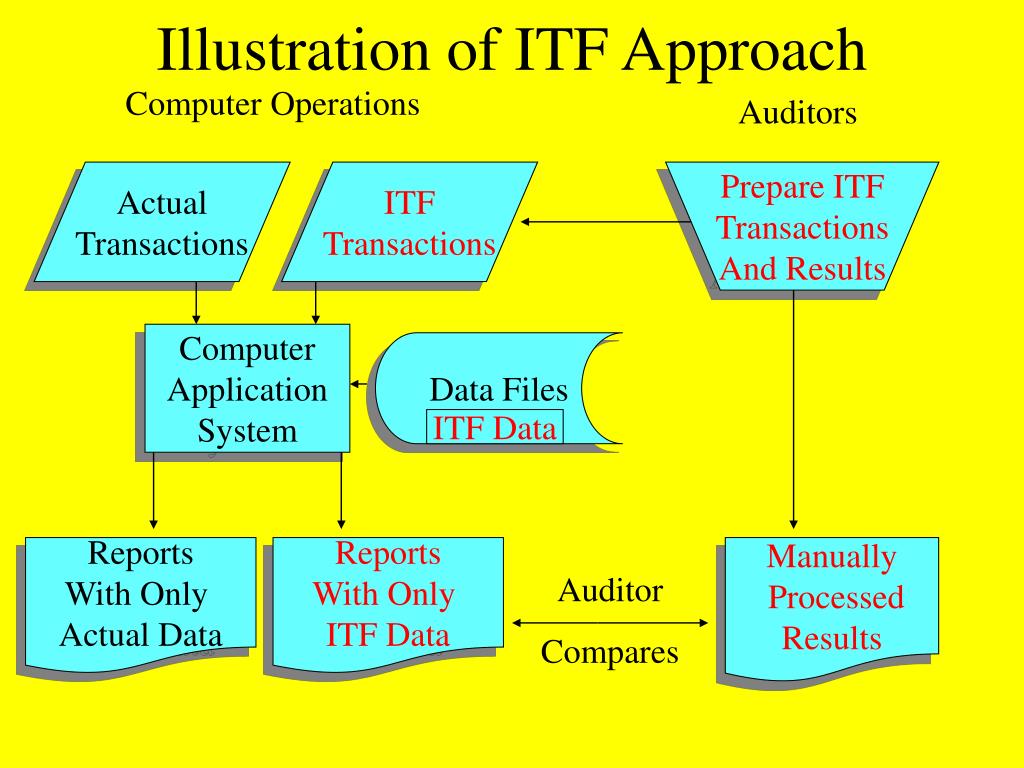 Illustration of ITF Approach

Computer Operations

Auditors

Actual Transactions

ITF Transactions

Prepare ITF Transactions And Results

Computer Application System

Data Files
ITF Data

Reports With Only Actual Data

Reports With Only ITF Data

Auditor

Compares

Manually Processed Results